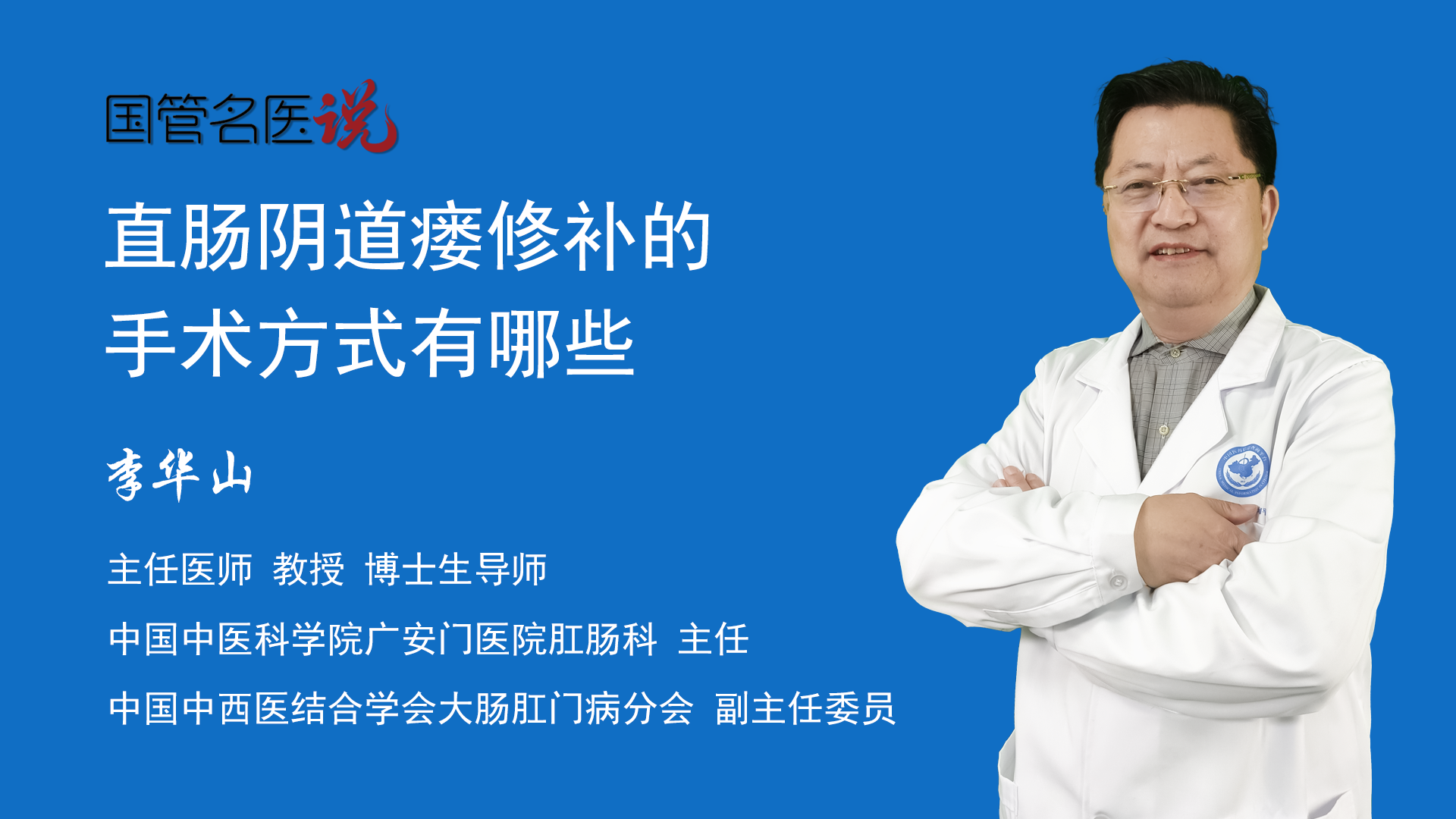 国管名医说

直肠阴道瘘修补的手术方式有哪些

李华山

主任医师 教授 博士生导师

中国中医科学院广安门医院肛肠科 主任

中国中西医结合学会大肠肛门病分会 副主任委员